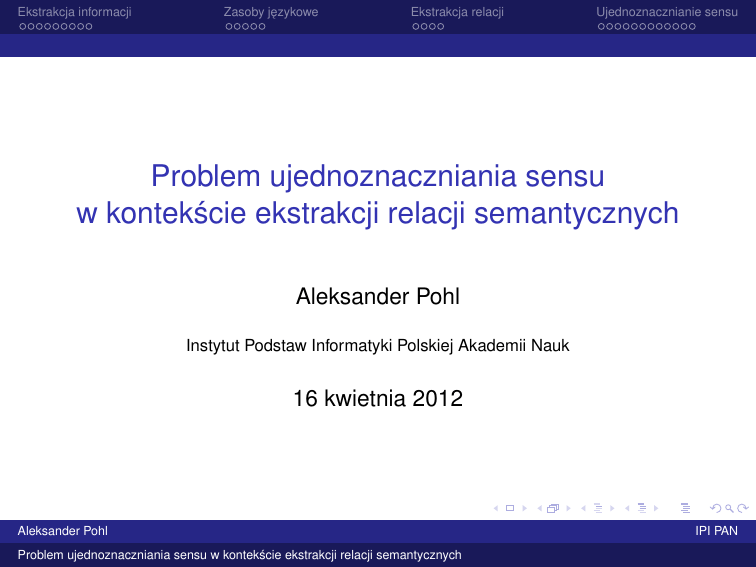 Ekstrakcja informacji
Zasoby językowe
Ekstrakcja relacji
Ujednoznacznianie sensu

Problem ujednoznaczniania sensu w kontekście ekstrakcji relacji semantycznych

Aleksander Pohl

Instytut Podstaw Informatyki Polskiej Akademii Nauk

16 kwietnia 2012

Aleksander Pohl
IPI PAN
Problem ujednoznaczniania sensu w kontekście ekstrakcji relacji semantycznych